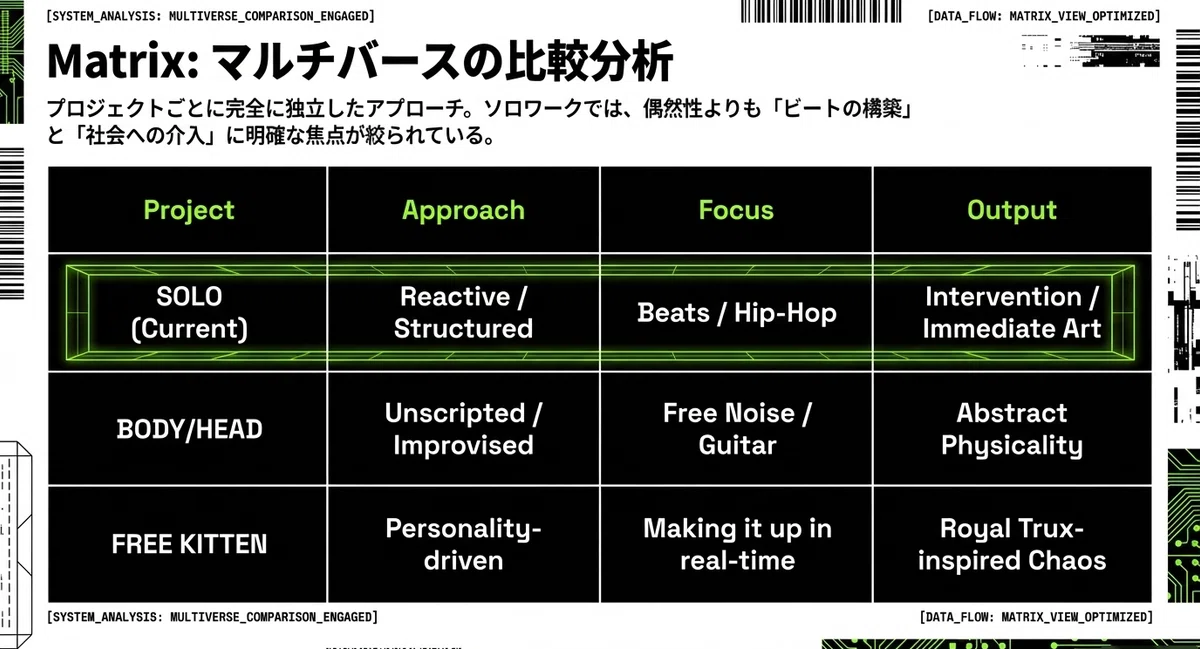 [SYSTEM_ANALYSIS: MULTIVERSE_COMPARISON_ENGAGED]

[DATA_FLOW: MATRIX_VIEW_OPTIMIZED]

Matrix: マルチバースの比較分析

プロジェクトごとに完全に独立したアプローチ。ソロワークでは、偶然性よりも「ビートの構築」と「社会への介入」に明確な焦点が絞られている。

| Project | Approach | Focus | Output |
|---|---|---|---|
| SOLO (Current) | Reactive / Structured | Beats / Hip-Hop | Intervention / Immediate Art |
| BODY/HEAD | Unscripted / Improvised | Free Noise / Guitar | Abstract Physicality |
| FREE KITTEN | Personality-driven | Making it up in real-time | Royal Trux-inspired Chaos |

[SYSTEM_ANALYSIS: MULTIVERSE_COMPARISON_ENGAGED]

[DATA_FLOW: MATRIX_VIEW_OPTIMIZED]